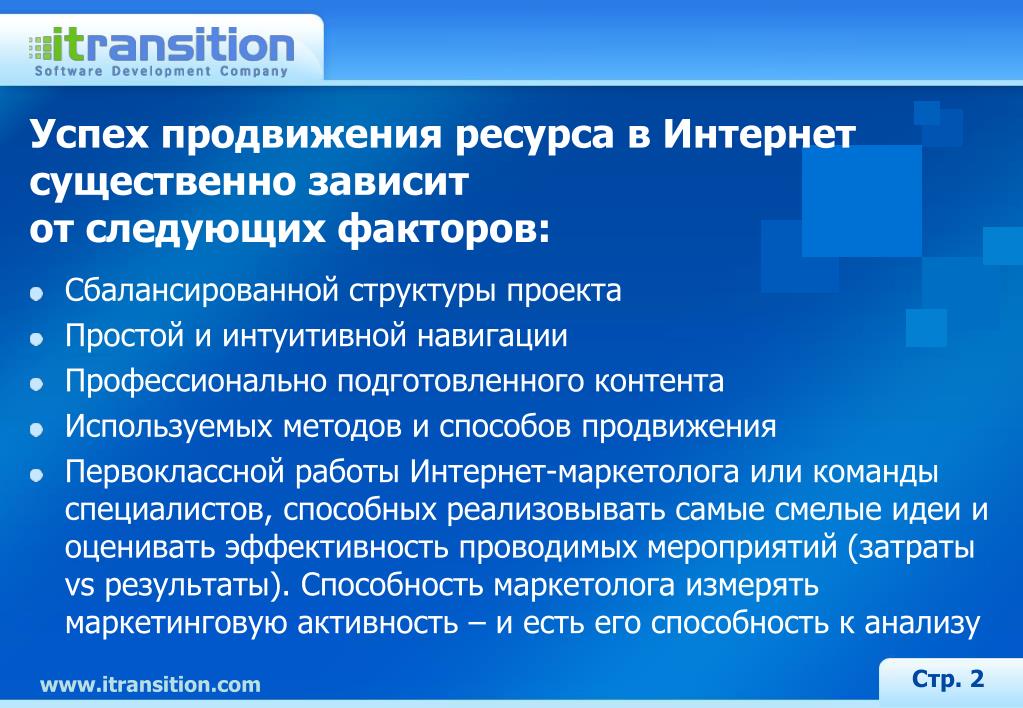 itransition
Software Development Company

Успех продвижения ресурса в Интернет существенно зависит от следующих факторов:

- Сбалансированной структуры проекта
- Простой и интуитивной навигации
- Профессионально подготовленного контента
- Используемых методов и способов продвижения
- Первоклассной работы Интернет-маркетолога или команды специалистов, способных реализовывать самые смелые идеи и оценивать эффективность проводимых мероприятий (затраты vs результаты). Способность маркетолога измерять маркетинговую активность – и есть его способность к анализу

www.itransition.com

Стр. 2